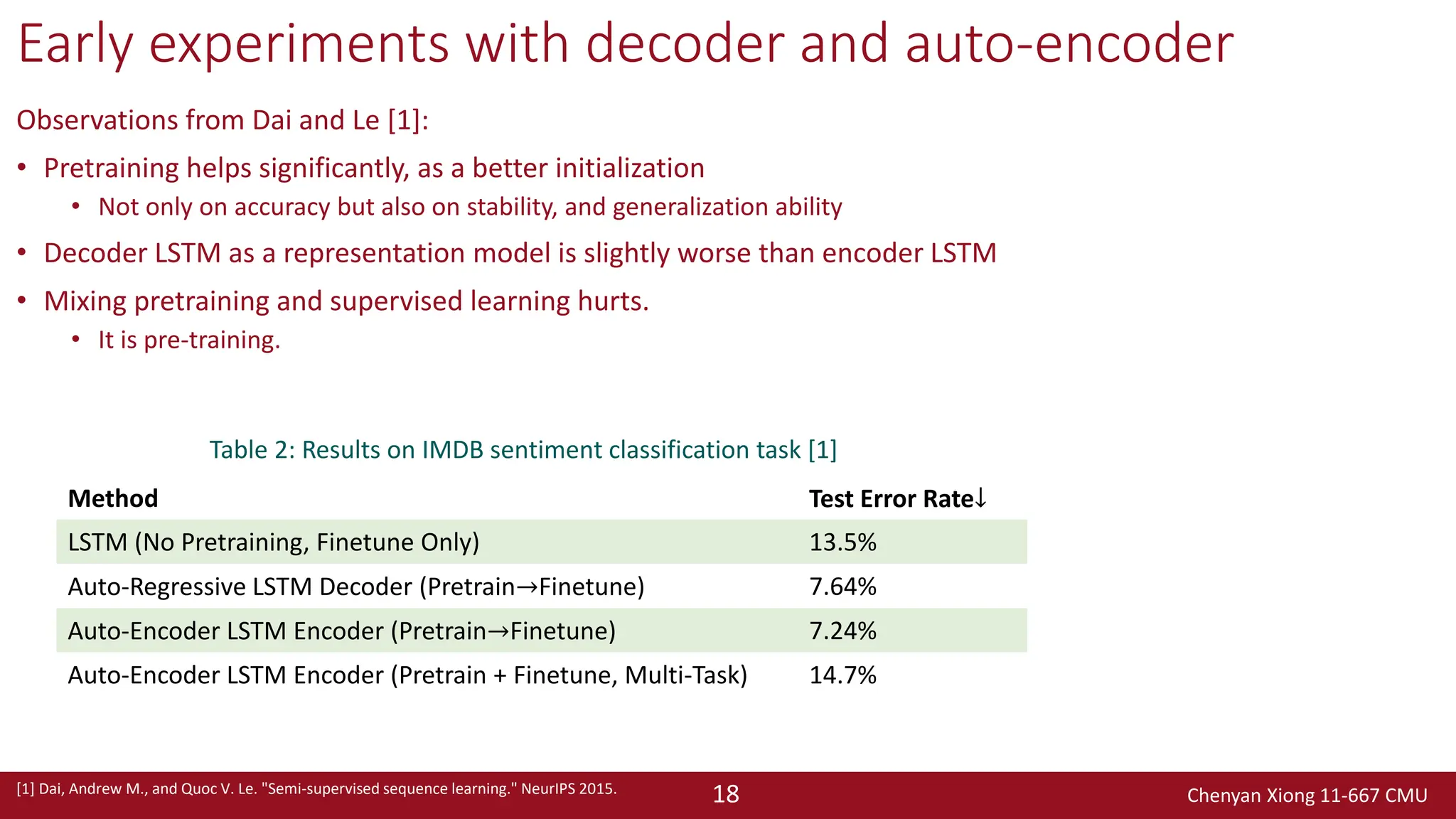 Early experiments with decoder and auto-encoder

Observations from Dai and Le [1]:

• Pretraining helps significantly, as a better initialization
  • Not only on accuracy but also on stability, and generalization ability
• Decoder LSTM as a representation model is slightly worse than encoder LSTM
• Mixing pretraining and supervised learning hurts.
  • It is pre-training.

Table 2: Results on IMDB sentiment classification task [1]

| Method | Test Error Rate↓ |
|---|---|
| LSTM (No Pretraining, Finetune Only) | 13.5% |
| Auto-Regressive LSTM Decoder (Pretrain→Finetune) | 7.64% |
| Auto-Encoder LSTM Encoder (Pretrain→Finetune) | 7.24% |
| Auto-Encoder LSTM Encoder (Pretrain + Finetune, Multi-Task) | 14.7% |

[1] Dai, Andrew M., and Quoc V. Le. "Semi-supervised sequence learning." NeurIPS 2015.

18

Chenyan Xiong 11-667 CMU